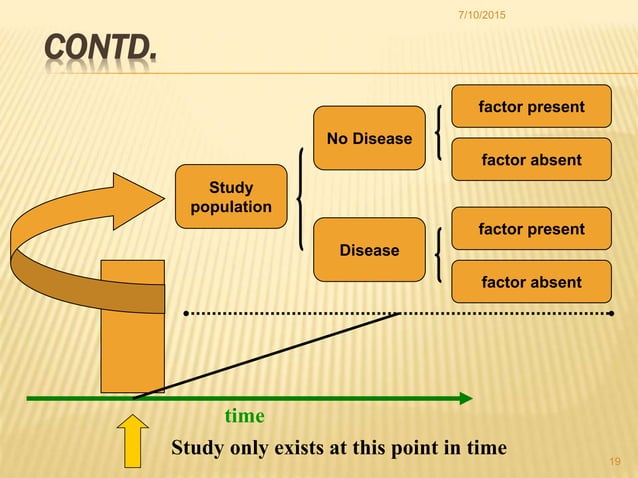 7/10/2015

CONTD.

Study population

No Disease

Disease

factor present

factor absent

factor present

factor absent

time

Study only exists at this point in time

19